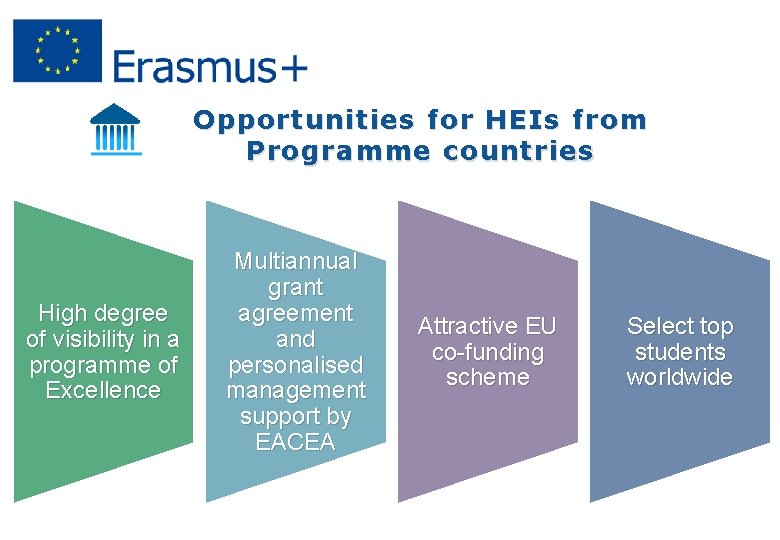 Erasmus+

Opportunities for HEIs from Programme countries

High degree of visibility in a programme of Excellence

Multiannual grant agreement and personalised management support by EACEA

Attractive EU co-funding scheme

Select top students worldwide